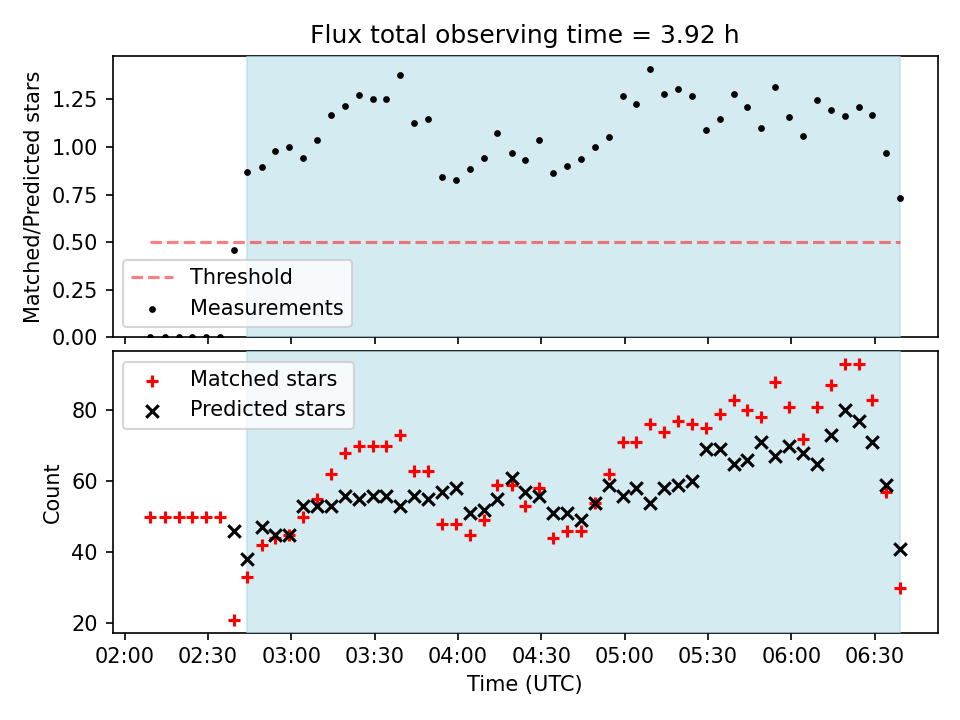 Flux total observing time = 3.92 h

Matched/Predicted stars

1.25
1.00
0.75
0.50
0.25
0.00

Threshold
Measurements

Matched stars
Predicted stars

Count

80
60
40
20

02:00 02:30 03:00 03:30 04:00 04:30 05:00 05:30 06:00 06:30

Time (UTC)